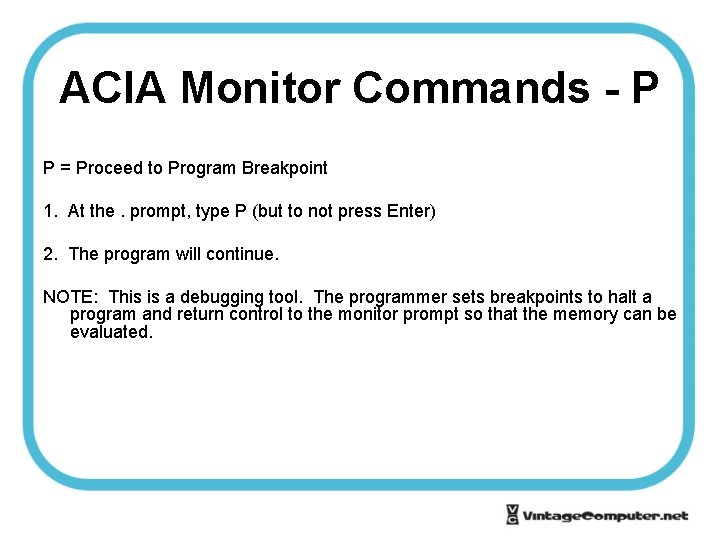 ACIA Monitor Commands - P

P = Proceed to Program Breakpoint

1. At the . prompt, type P (but to not press Enter)

2. The program will continue.

NOTE: This is a debugging tool. The programmer sets breakpoints to halt a program and return control to the monitor prompt so that the memory can be evaluated.

VintageComputer.net